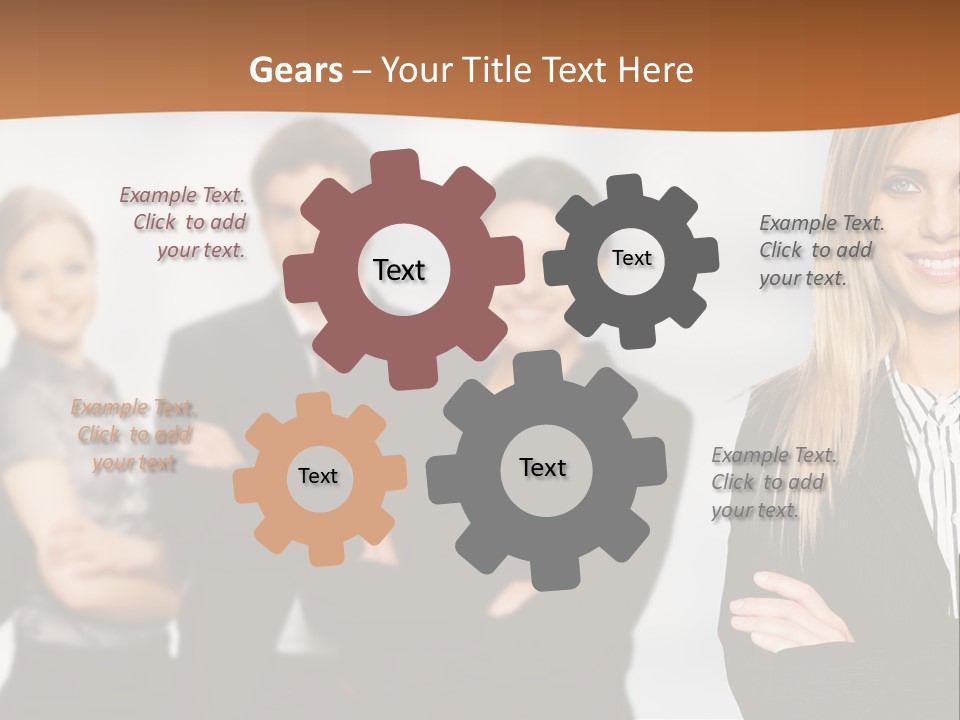 Gears – Your Title Text Here

Example Text. Click to add your text.

Text

Text

Example Text. Click to add your text.

Example Text. Click to add your text

Text

Text

Example Text. Click to add your text.